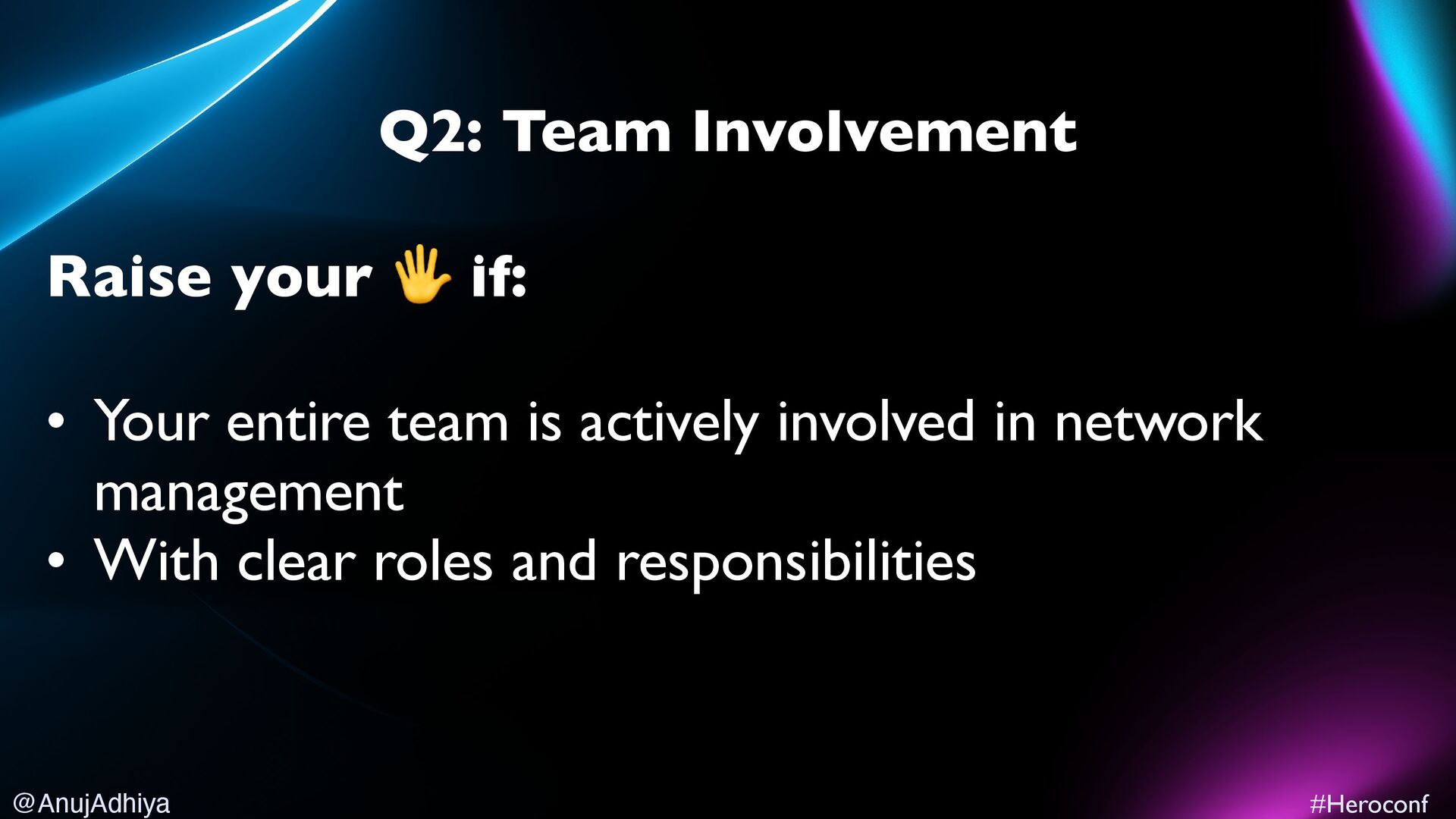 Q2: Team Involvement

Raise your 🖐 if:

• Your entire team is actively involved in network management
• With clear roles and responsibilities

@AnujAdhiya

#Heroconf